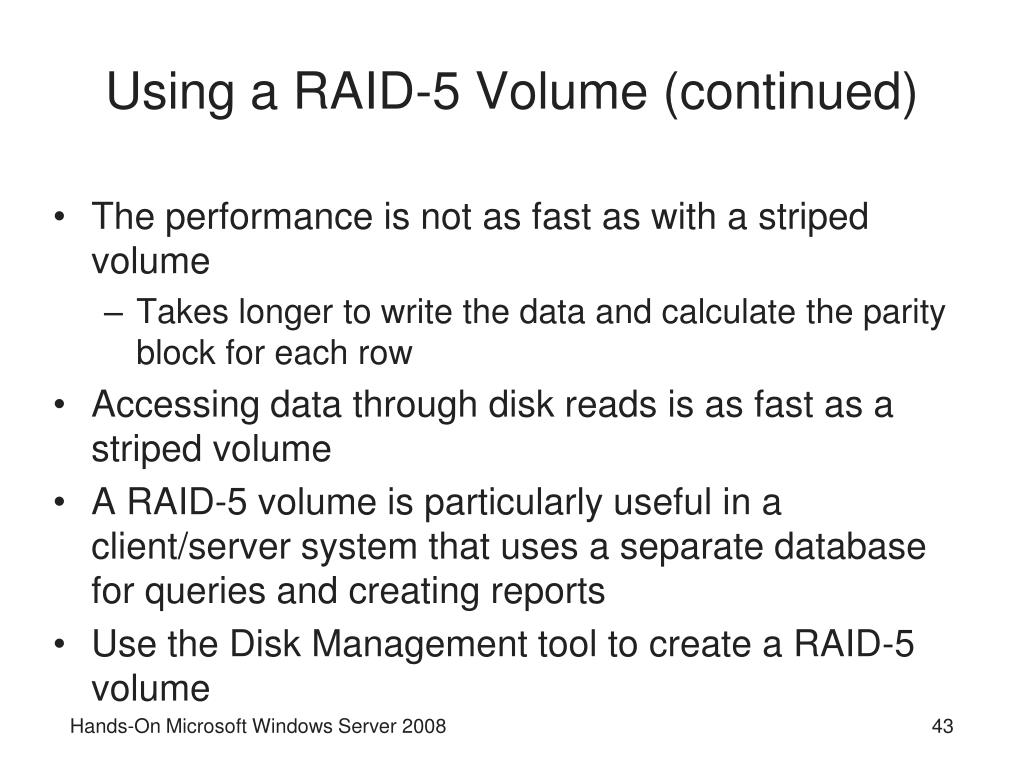 Using a RAID-5 Volume (continued)

• The performance is not as fast as with a striped volume
  – Takes longer to write the data and calculate the parity block for each row
• Accessing data through disk reads is as fast as a striped volume
• A RAID-5 volume is particularly useful in a client/server system that uses a separate database for queries and creating reports
• Use the Disk Management tool to create a RAID-5 volume

Hands-On Microsoft Windows Server 2008

43